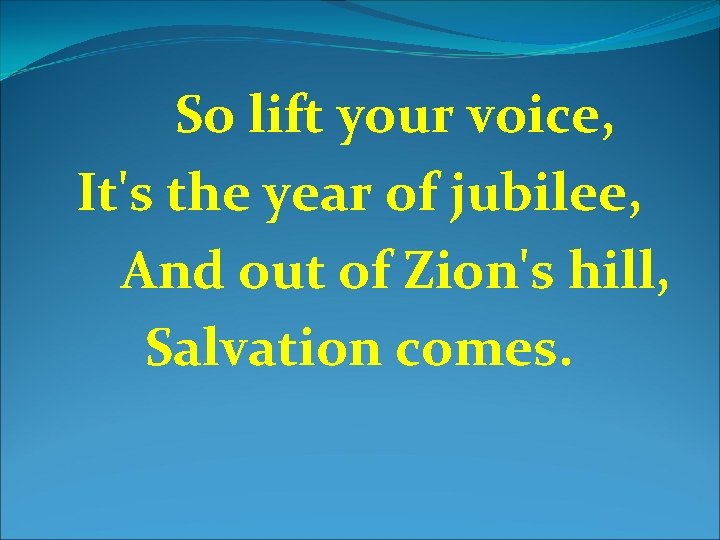 So lift your voice,
It's the year of jubilee,
And out of Zion's hill,
Salvation comes.